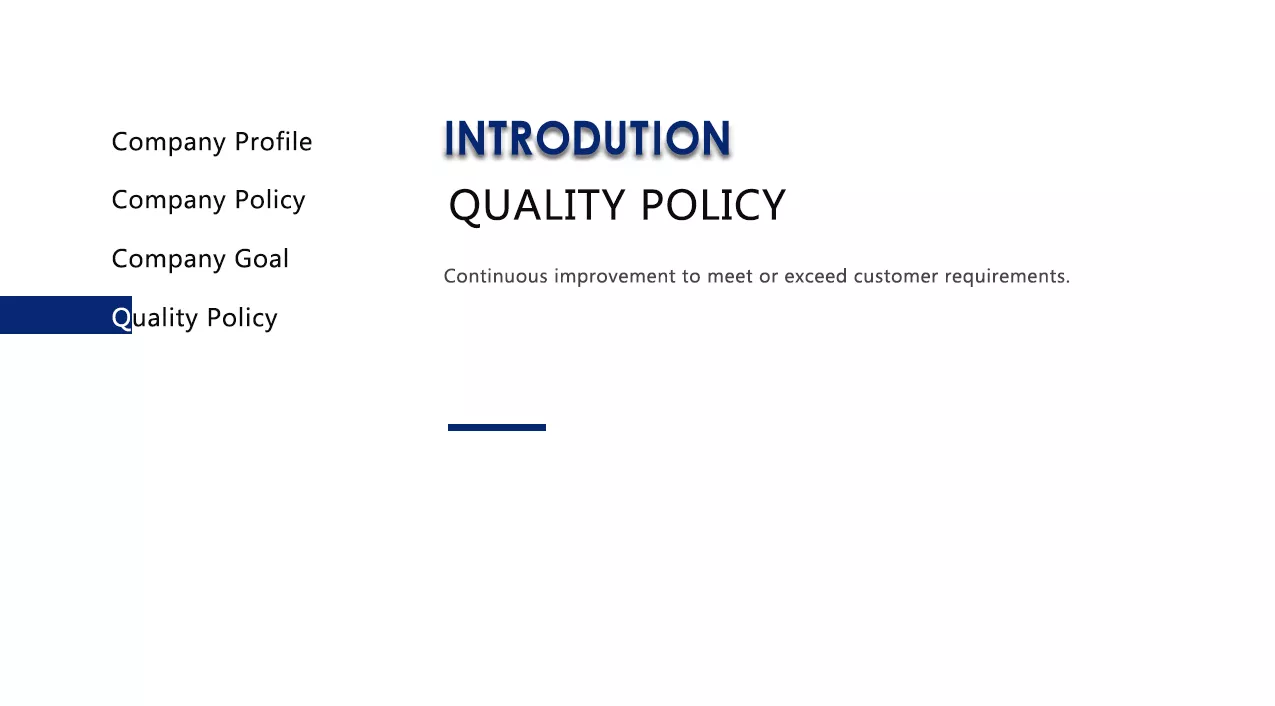 Company Profile

Company Policy

Company Goal

Quality Policy

INTRODUTION

QUALITY POLICY

Continuous improvement to meet or exceed customer requirements.